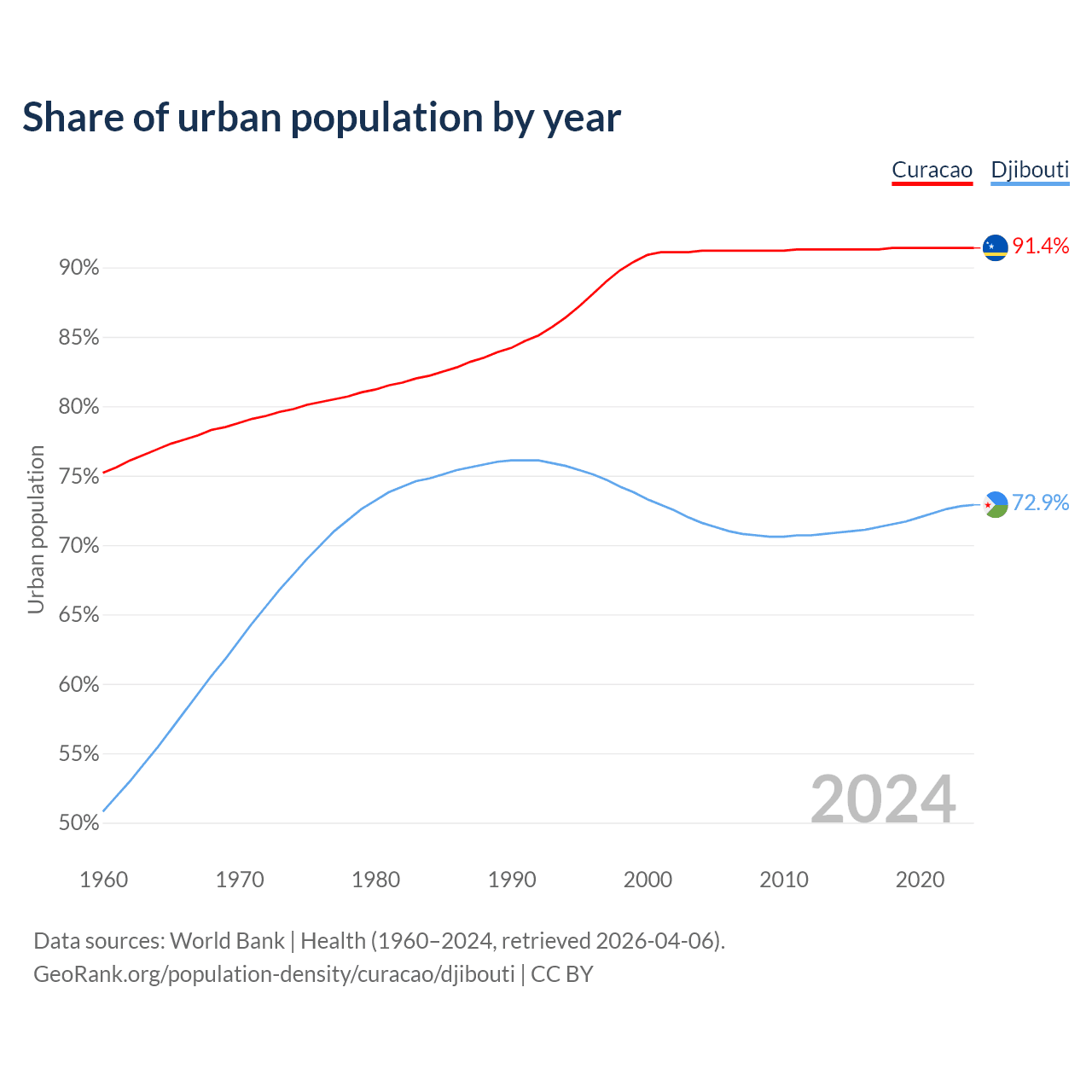 Share of urban population by year

Curacao Djibouti

91.4%

72.9%

Urban population

90%
85%
80%
75%
70%
65%
60%
55%
50%

2024

1960 1970 1980 1990 2000 2010 2020

Data sources: World Bank | Health (1960–2024, retrieved 2026-04-06).
GeoRank.org/population-density/curacao/djibouti | CC BY